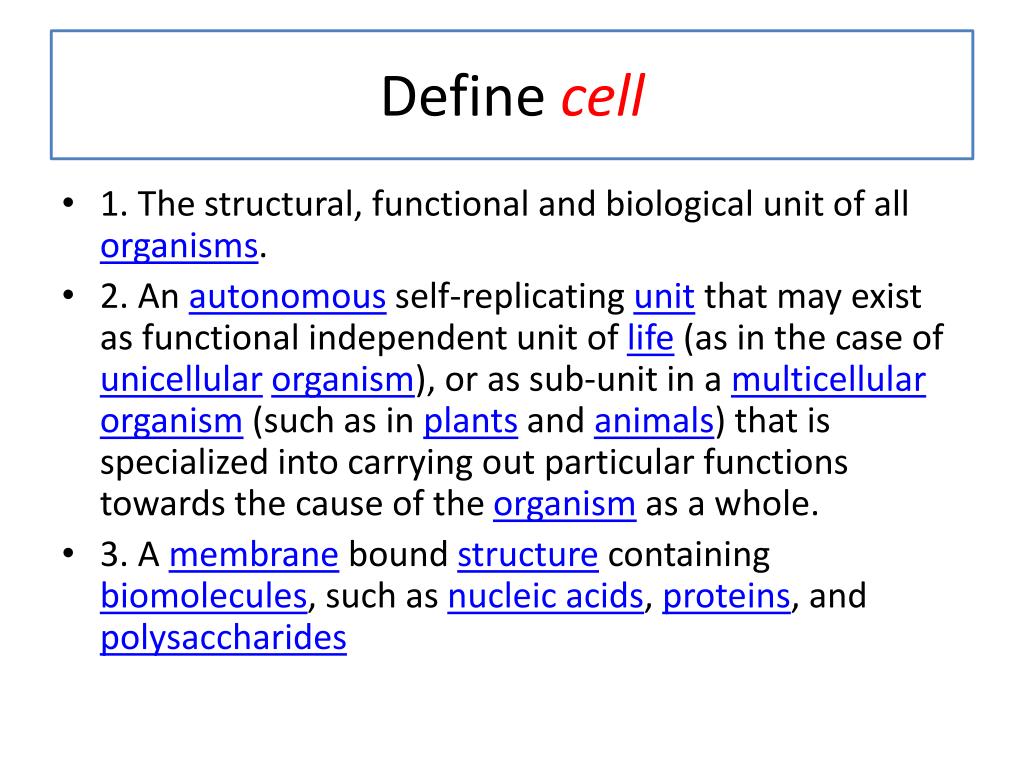 Define cell

• 1. The structural, functional and biological unit of all organisms.
• 2. An autonomous self-replicating unit that may exist as functional independent unit of life (as in the case of unicellular organism), or as sub-unit in a multicellular organism (such as in plants and animals) that is specialized into carrying out particular functions towards the cause of the organism as a whole.
• 3. A membrane bound structure containing biomolecules, such as nucleic acids, proteins, and polysaccharides